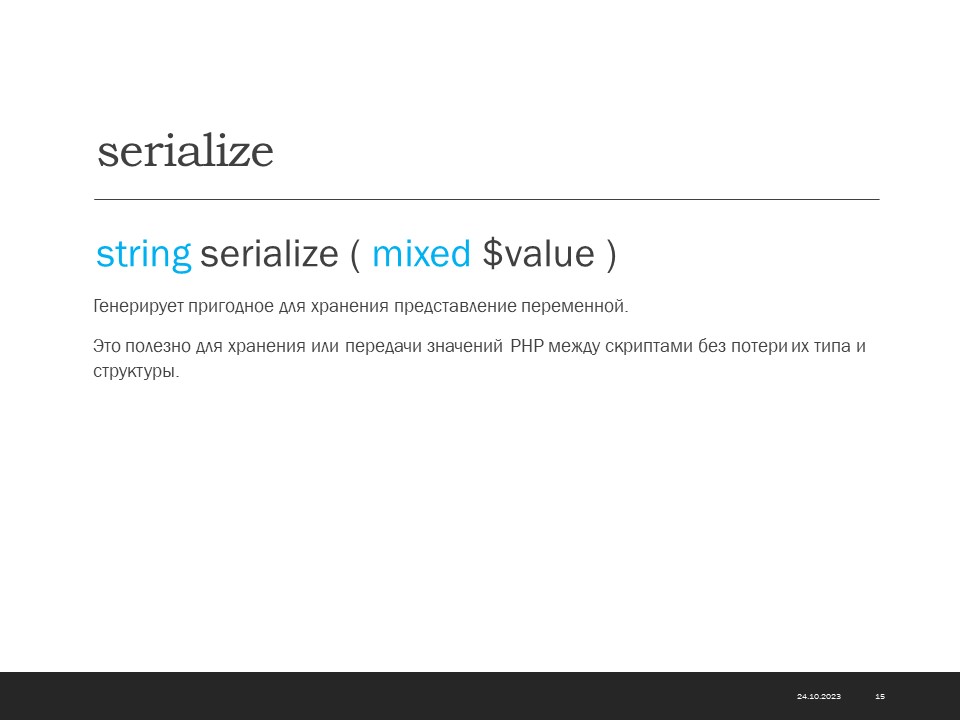 serialize

string serialize ( mixed $value )

Генерирует пригодное для хранения представление переменной.

Это полезно для хранения или передачи значений PHP между скриптами без потери их типа и структуры.

24.10.2023 15